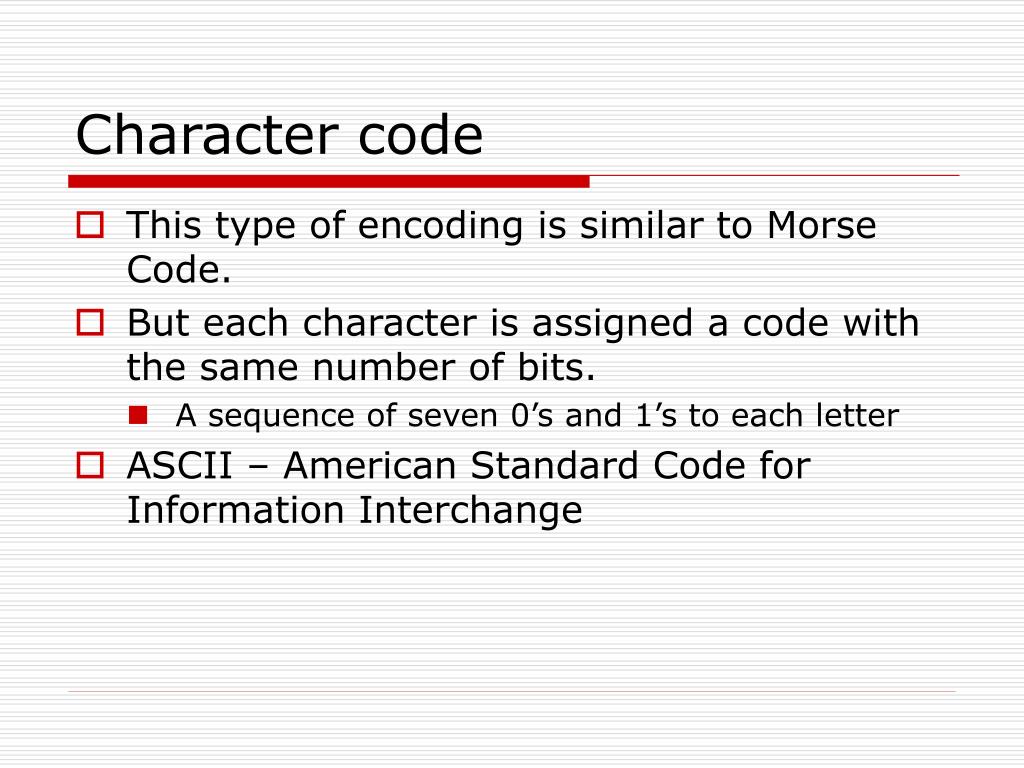 Character code

This type of encoding is similar to Morse Code.

But each character is assigned a code with the same number of bits.

A sequence of seven 0’s and 1’s to each letter

ASCII – American Standard Code for Information Interchange